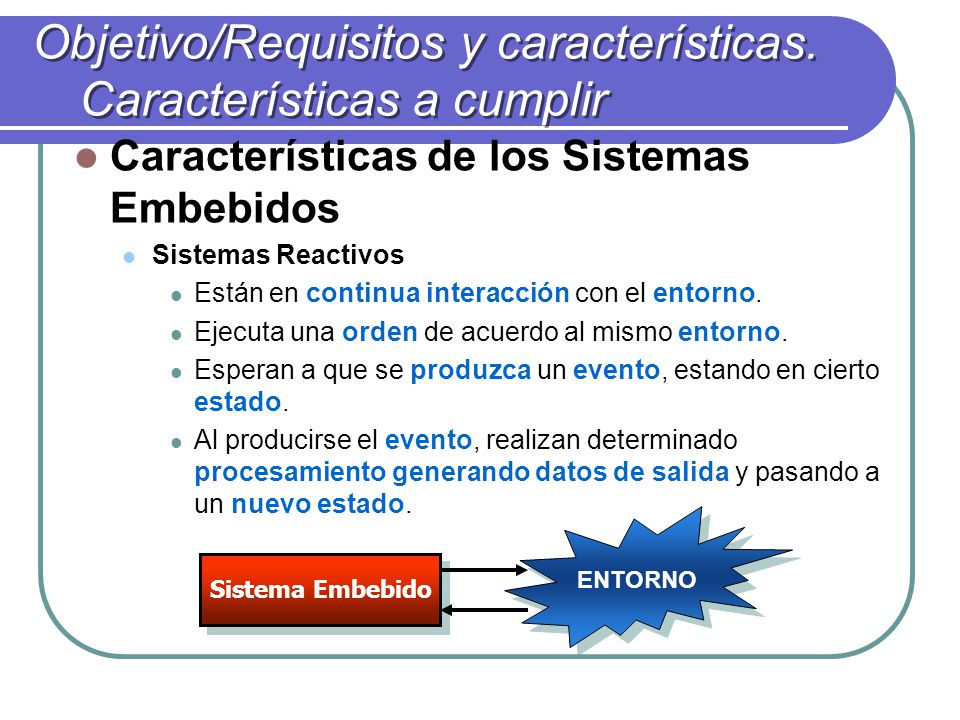 Objetivo/Requisitos y características. Características a cumplir

Características de los Sistemas Embebidos

Sistemas Reactivos

Están en continua interacción con el entorno.

Ejecuta una orden de acuerdo al mismo entorno.

Esperan a que se produzca un evento, estando en cierto estado.

Al producirse el evento, realizan determinado procesamiento generando datos de salida y pasando a un nuevo estado.

Sistema Embebido

ENTORNO